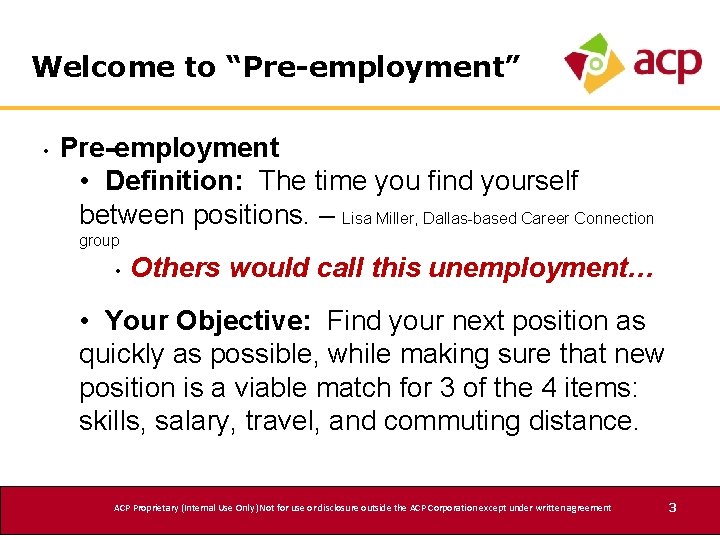 Welcome to “Pre-employment”

acp

• Pre-employment

• Definition: The time you find yourself between positions. – Lisa Miller, Dallas-based Career Connection group

• Others would call this unemployment…

• Your Objective: Find your next position as quickly as possible, while making sure that new position is a viable match for 3 of the 4 items: skills, salary, travel, and commuting distance.

ACP Proprietary (Internal Use Only) Not for use or disclosure outside the ACP Corporation except under written agreement

3